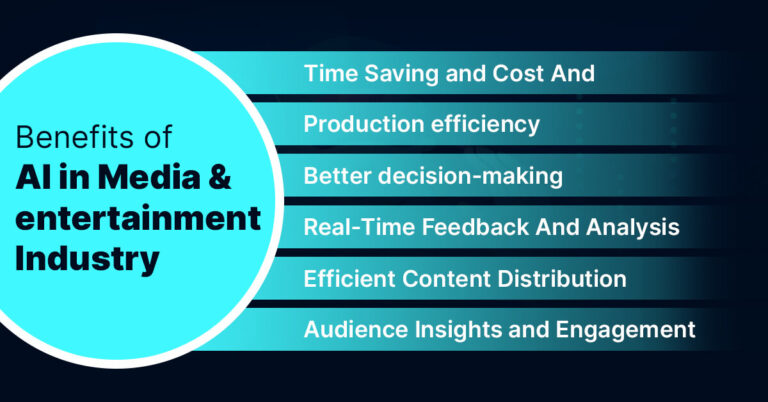 Benefits of
AI in Media & entertainment Industry

Time Saving and Cost And

Production efficiency

Better decision-making

Real-Time Feedback And Analysis

Efficient Content Distribution

Audience Insights and Engagement